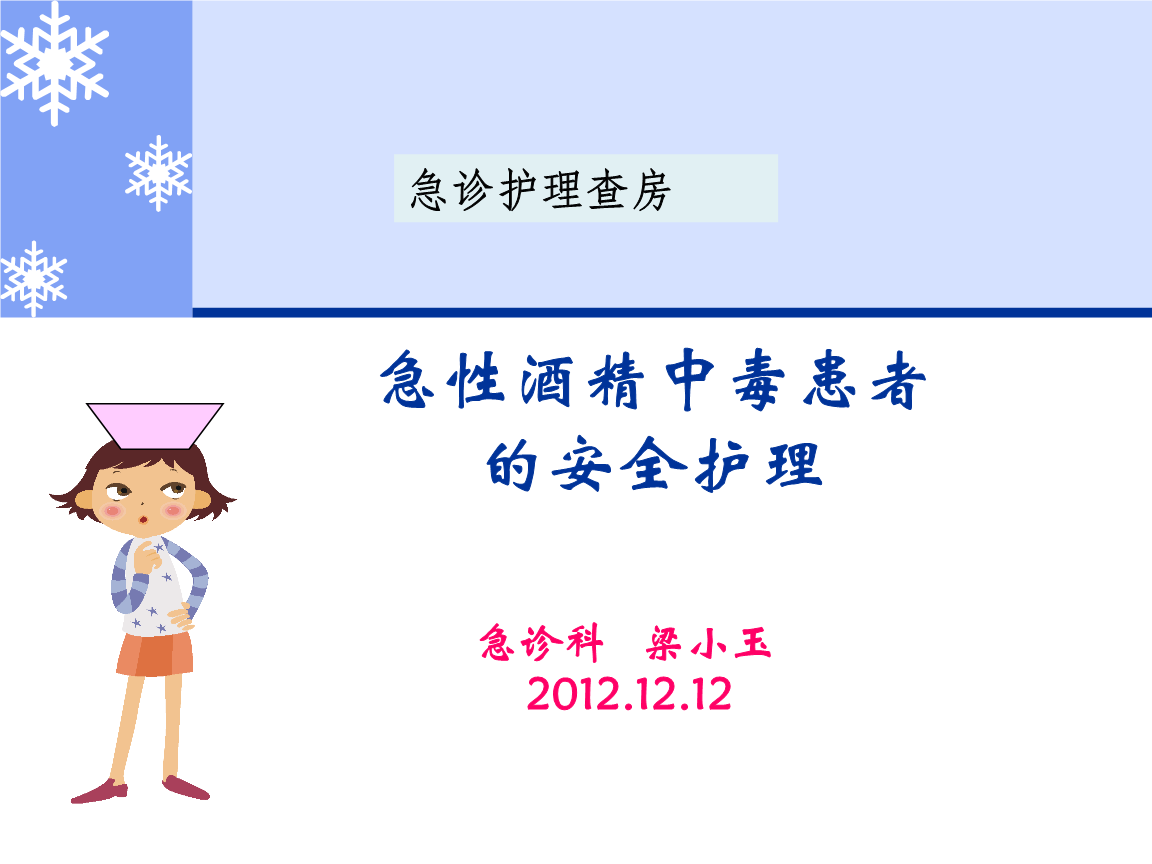 急诊护理查房

急性酒精中毒患者的安全护理

急诊科　梁小玉
2012.12.12